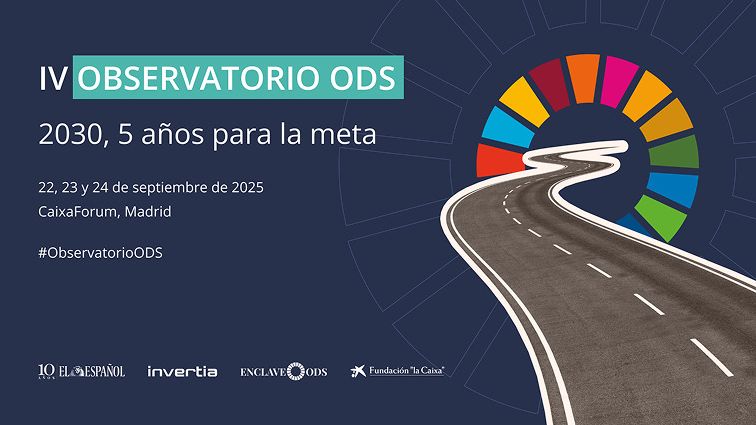 IV OBSERVATORIO ODS

2030, 5 años para la meta

22, 23 y 24 de septiembre de 2025
CaixaForum, Madrid

#ObservatorioODS

10 AÑOS EL ESPAÑOL invertia ENCLAVE ODS Fundación "la Caixa"